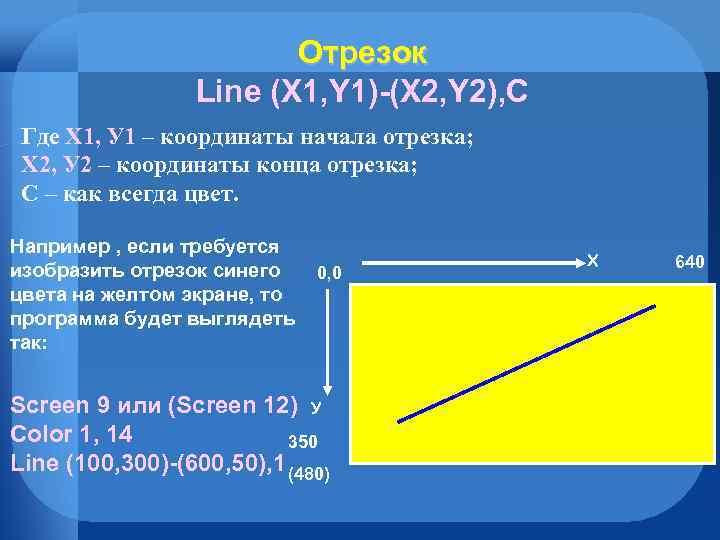 Отрезок
Line (X1,Y1)-(X2,Y2),C

Где X1, У1 – координаты начала отрезка;
X2, У2 – координаты конца отрезка;
С – как всегда цвет.

Например , если требуется изобразить отрезок синего цвета на желтом экране, то программа будет выглядеть так:

Screen 9 или (Screen 12)
Color 1, 14
Line (100,300)-(600,50),1

0,0
X
640
У
350
(480)